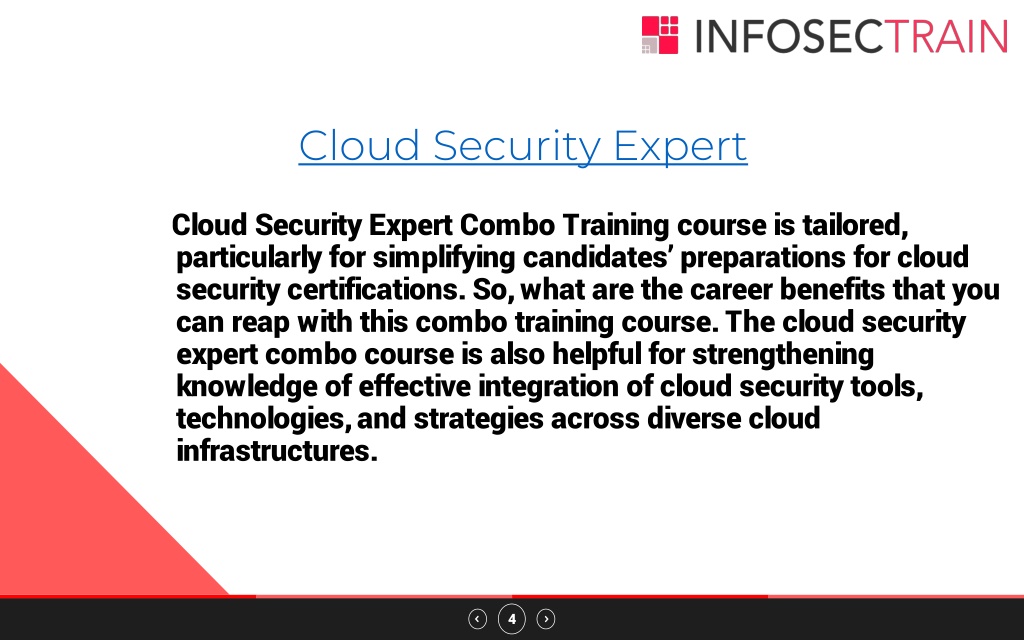 INFOSECTRAIN

Cloud Security Expert

Cloud Security Expert Combo Training course is tailored, particularly for simplifying candidates' preparations for cloud security certifications. So, what are the career benefits that you can reap with this combo training course. The cloud security expert combo course is also helpful for strengthening knowledge of effective integration of cloud security tools, technologies, and strategies across diverse cloud infrastructures.

4